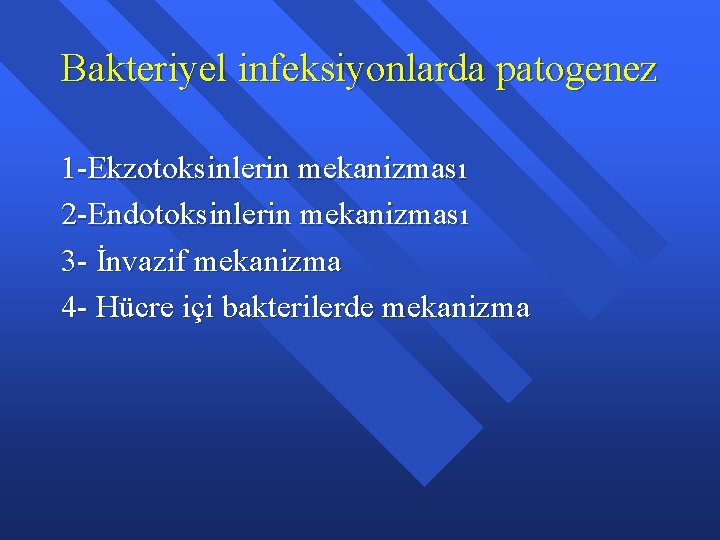 Bakteriyel infeksiyonlarda patogenez

1-Ekzotoksinlerin mekanizması
2-Endotoksinlerin mekanizması
3- İnvazif mekanizma
4- Hücre içi bakterilerde mekanizma